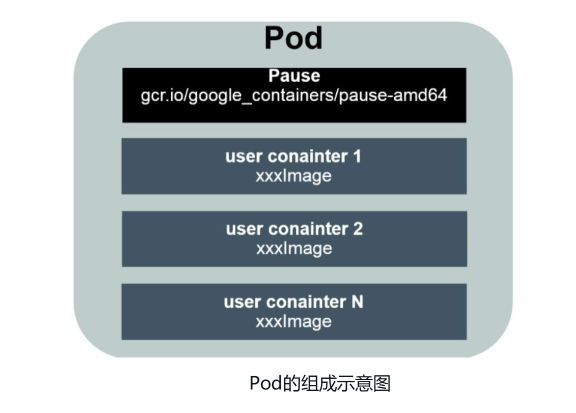 Pod

Pause
gcr.io/google_containers/pause-amd64

user conainter 1
xxxImage

user conainter 2
xxxImage

user conainter N
xxxImage

Pod的组成示意图